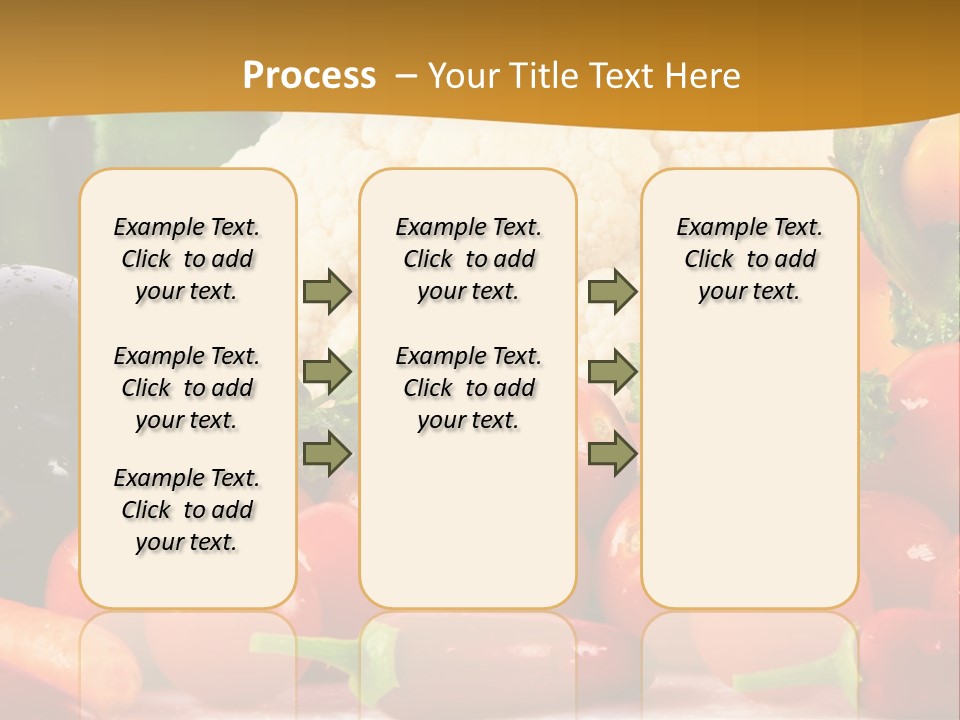 Process – Your Title Text Here

Example Text. Click to add your text.

Example Text. Click to add your text.

Example Text. Click to add your text.

Example Text. Click to add your text.

Example Text. Click to add your text.

Example Text. Click to add your text.